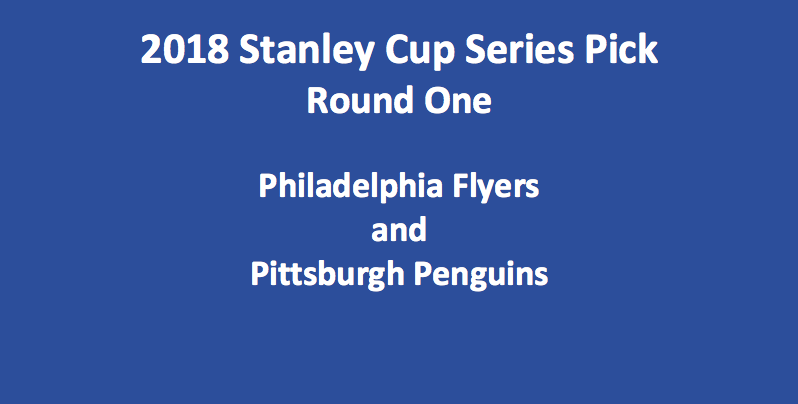 2018 Stanley Cup Series Pick
Round One

Philadelphia Flyers
and
Pittsburgh Penguins